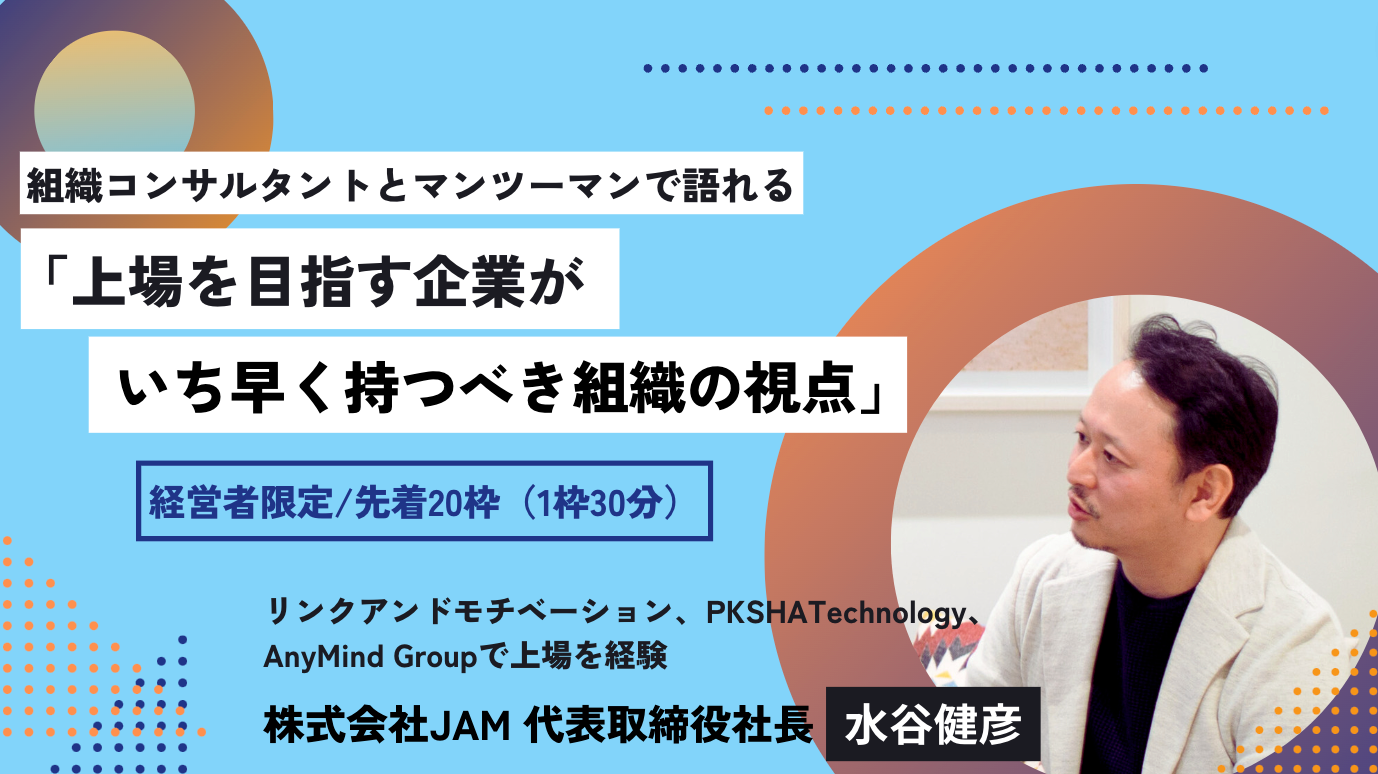 組織コンサルタントとマンツーマンで語れる

「上場を目指す企業が

いち早く持つべき組織の視点」

経営者限定/先着20枠（1枠30分）

リンクアンドモチベーション、PKSHATechnology、AnyMind Groupで上場を経験

株式会社JAM 代表取締役社長 水谷健彦